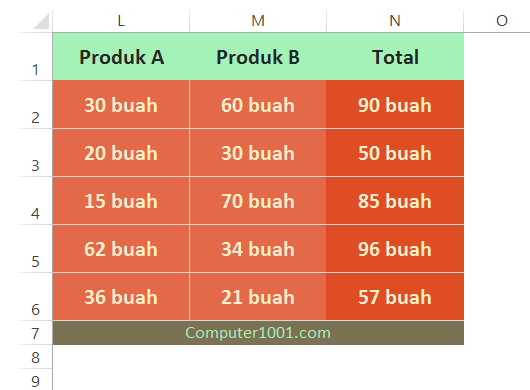 | | L | M | N | O |
|---|---|---|---|---|
| 1 | Produk A | Produk B | Total | |
| 2 | 30 buah | 60 buah | 90 buah | |
| 3 | 20 buah | 30 buah | 50 buah | |
| 4 | 15 buah | 70 buah | 85 buah | |
| 5 | 62 buah | 34 buah | 96 buah | |
| 6 | 36 buah | 21 buah | 57 buah | |
| 7 | Computer1001.com | | | |
| 8 | | | | |
| 9 | | | | |